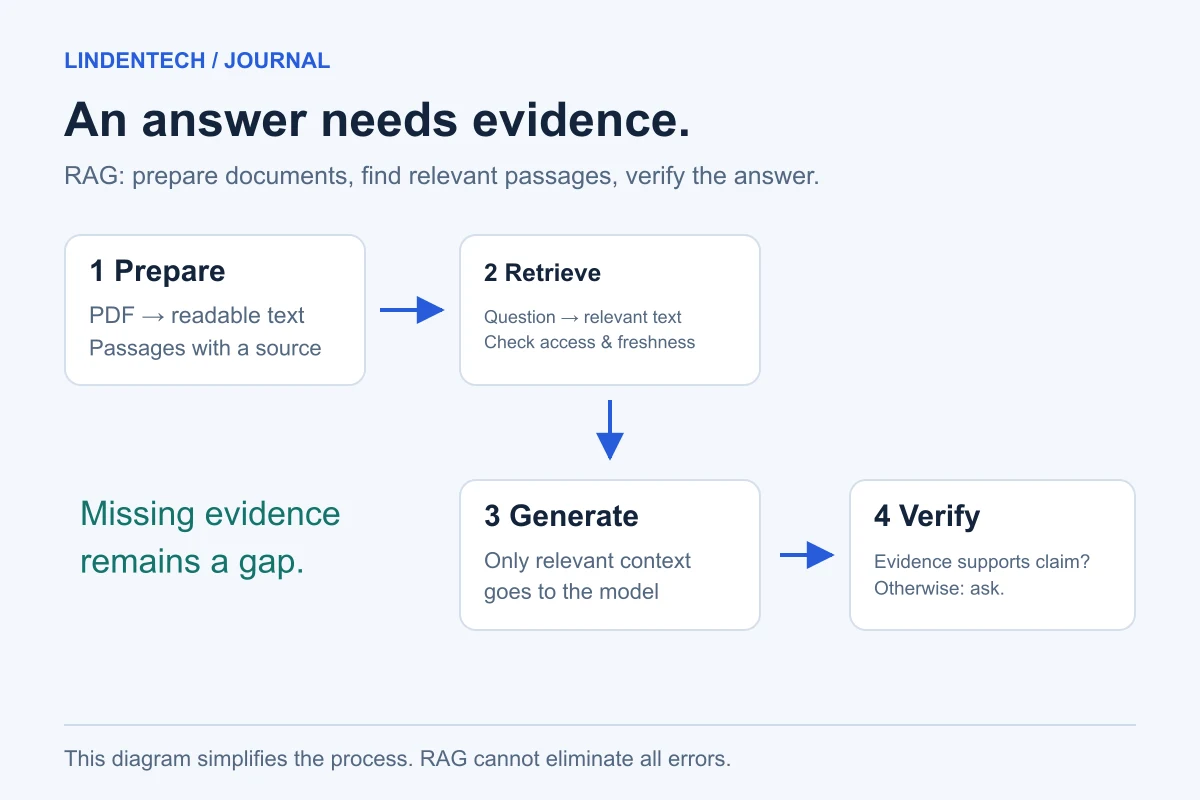 LINDENTECH / JOURNAL

An answer needs evidence.

RAG: prepare documents, find relevant passages, verify the answer.

1 Prepare
PDF → readable text
Passages with a source

2 Retrieve
Question → relevant text
Check access & freshness

Missing evidence remains a gap.

3 Generate
Only relevant context goes to the model

4 Verify
Evidence supports claim?
Otherwise: ask.

This diagram simplifies the process. RAG cannot eliminate all errors.